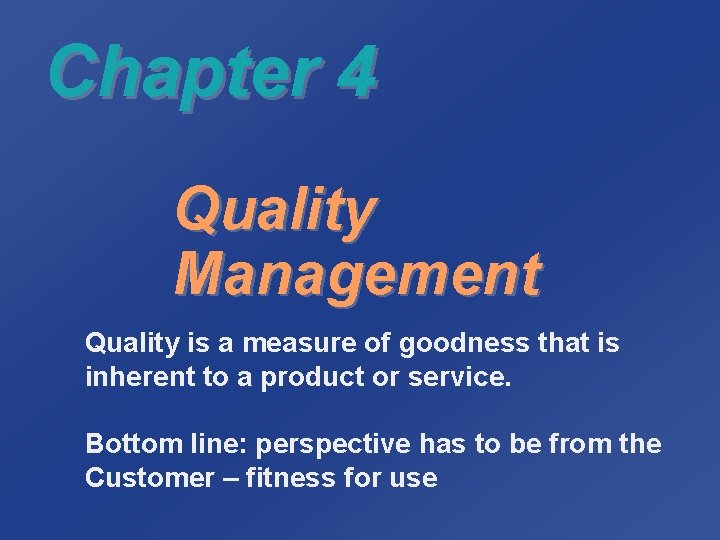 Chapter 4

Quality Management

Quality is a measure of goodness that is inherent to a product or service.

Bottom line: perspective has to be from the Customer – fitness for use